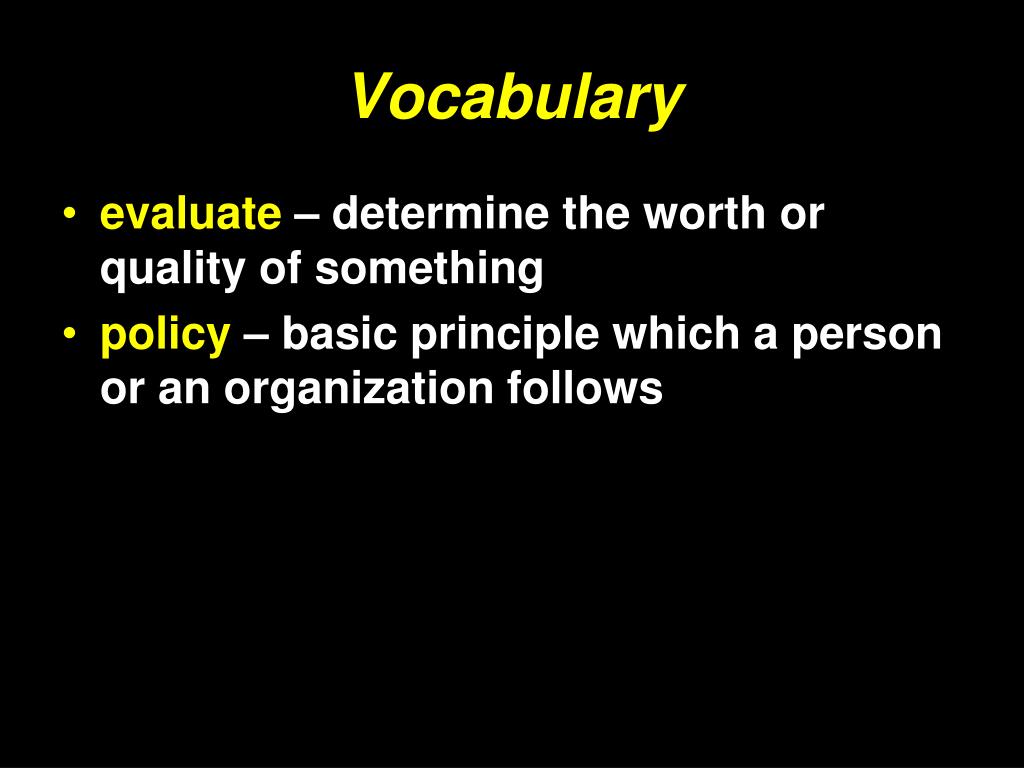 Vocabulary

• evaluate – determine the worth or quality of something
• policy – basic principle which a person or an organization follows